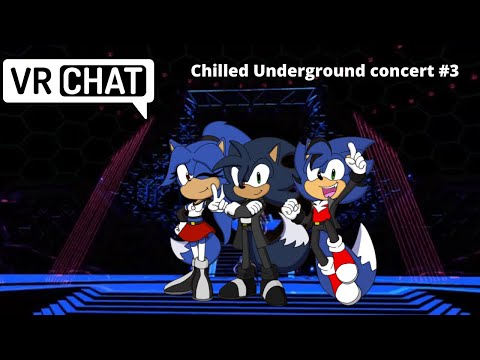 VR CHAT

Chilled Underground concert #3